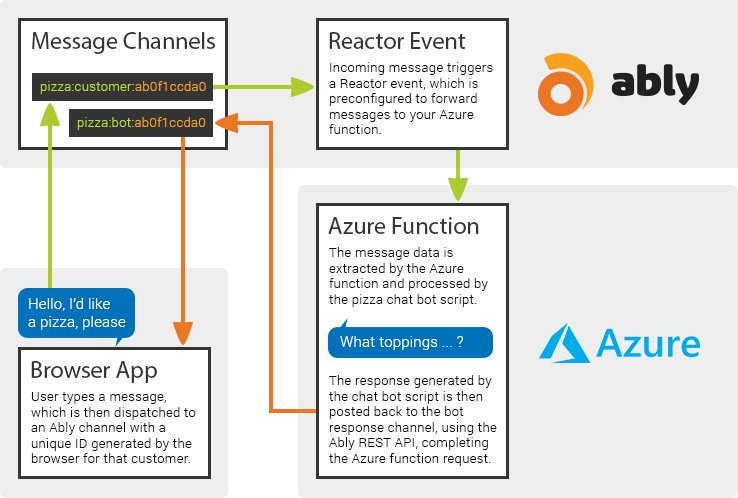 Message Channels

pizza:customer:ab0f1ccda0

pizza:bot:ab0f1ccda0

Reactor Event

Incoming message triggers a Reactor event, which is preconfigured to forward messages to your Azure function.

ably

Azure Function

The message data is extracted by the Azure function and processed by the pizza chat bot script.

What toppings ... ?

The response generated by the chat bot script is then posted back to the bot response channel, using the Ably REST API, completing the Azure function request.

Azure

Hello, I'd like a pizza, please

Browser App

User types a message, which is then dispatched to an Ably channel with a unique ID generated by the browser for that customer.